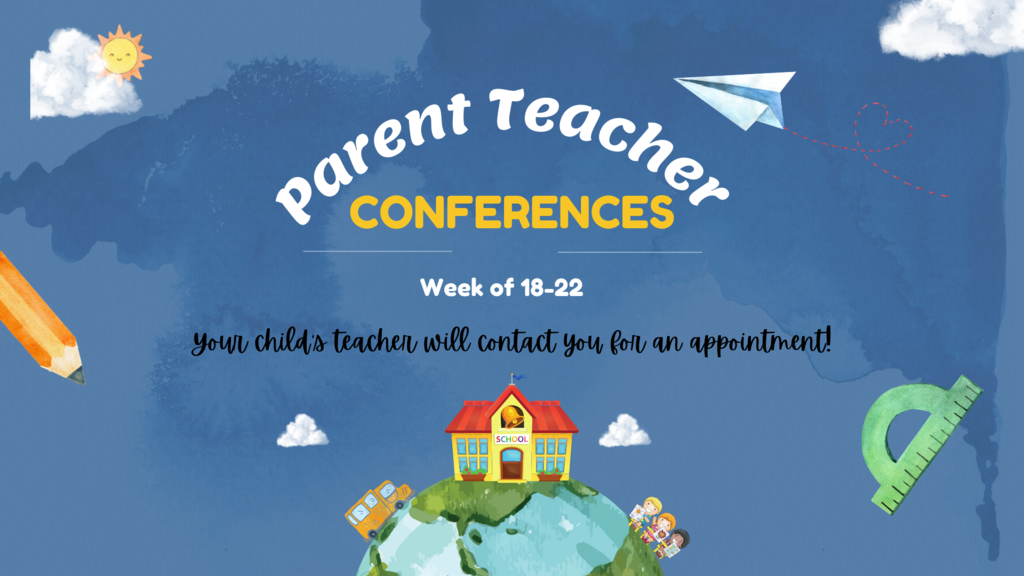 Parent Teacher
CONFERENCES

Week of 18-22

Your child's teacher will contact you for an appointment!

SCHOOL